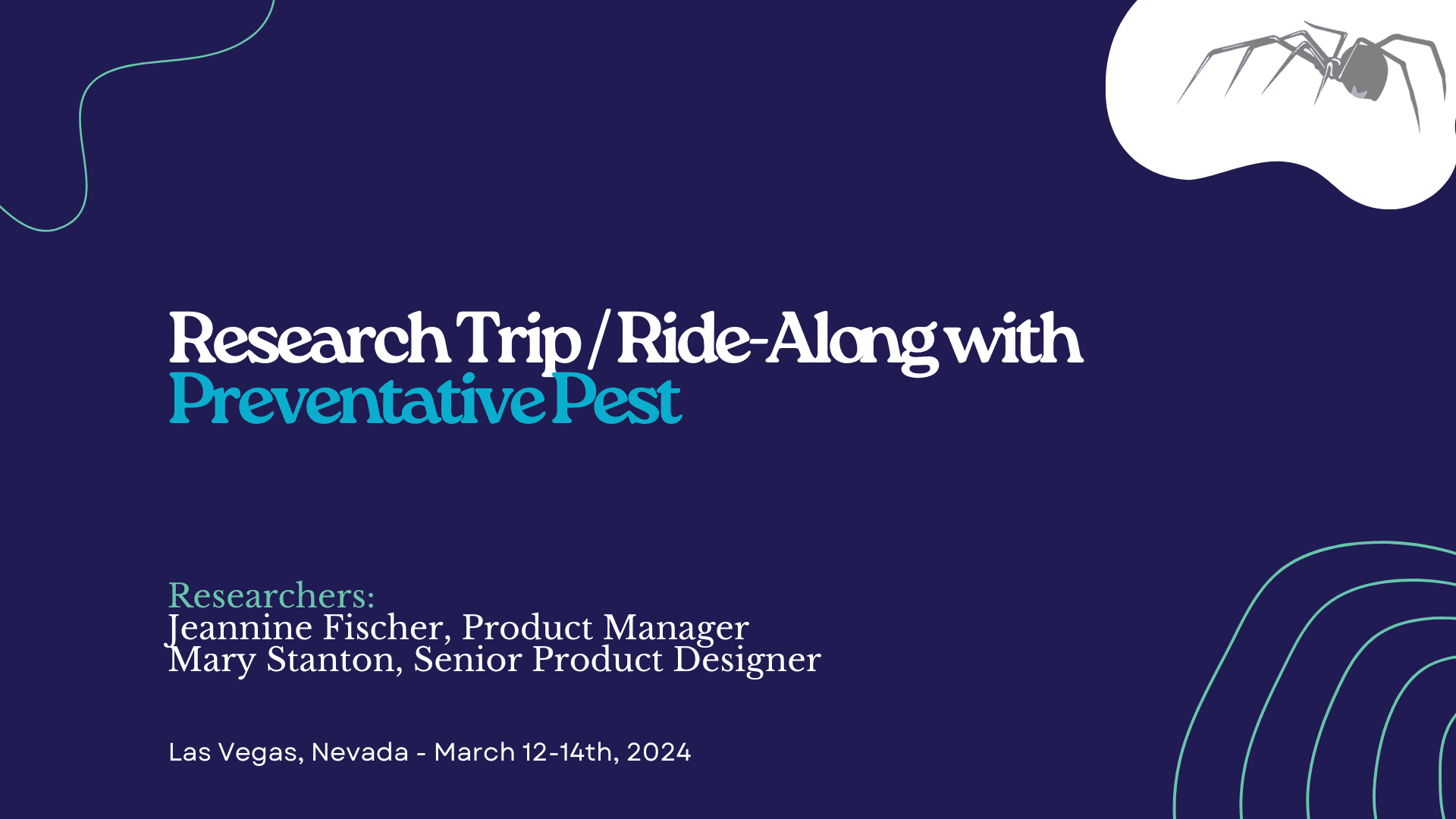 Research Trip / Ride-Along with Preventative Pest

Researchers:
Jeannine Fischer, Product Manager
Mary Stanton, Senior Product Designer

Las Vegas, Nevada - March 12-14th, 2024